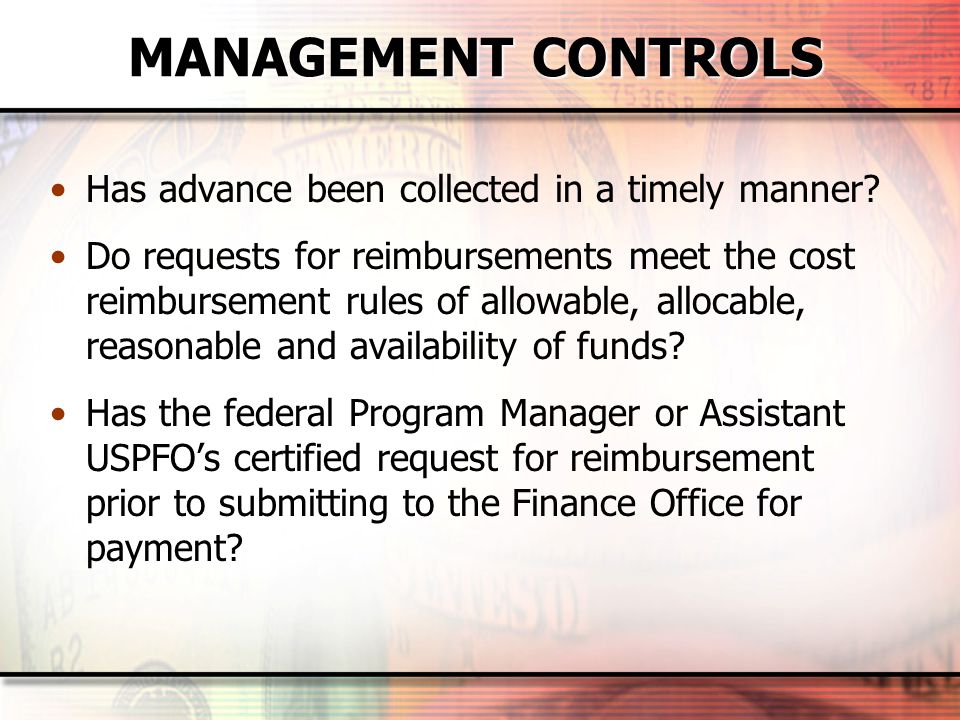 MANAGEMENT CONTROLS

• Has advance been collected in a timely manner?

• Do requests for reimbursements meet the cost reimbursement rules of allowable, allocable, reasonable and availability of funds?

• Has the federal Program Manager or Assistant USPFO's certified request for reimbursement prior to submitting to the Finance Office for payment?